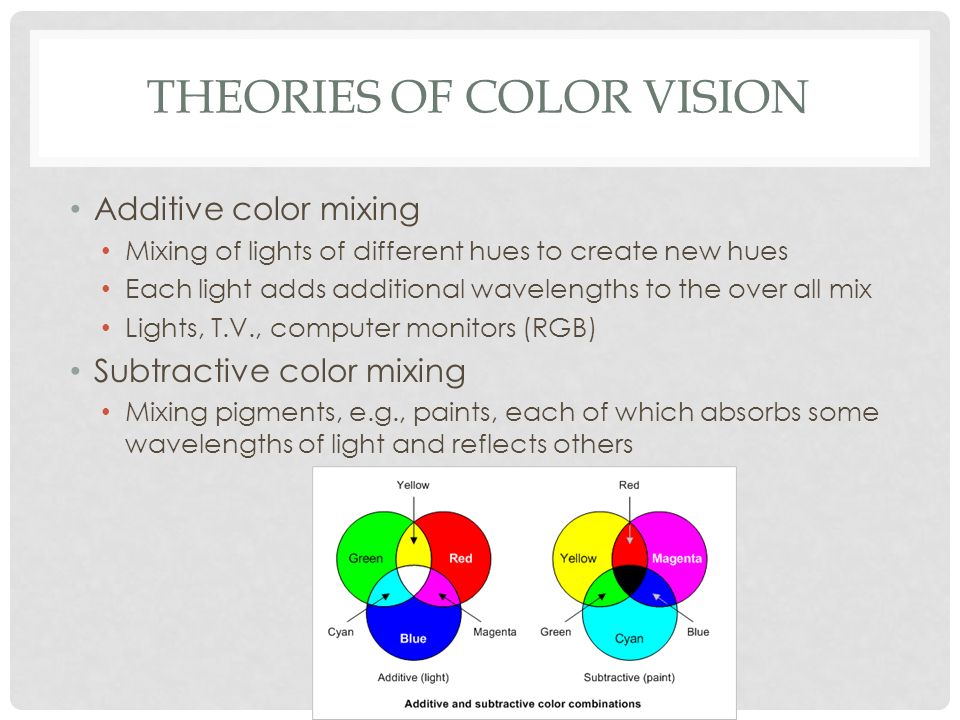 THEORIES OF COLOR VISION

• Additive color mixing
  • Mixing of lights of different hues to create new hues
  • Each light adds additional wavelengths to the over all mix
  • Lights, T.V., computer monitors (RGB)
• Subtractive color mixing
  • Mixing pigments, e.g., paints, each of which absorbs some wavelengths of light and reflects others

Yellow
Green
Red
Cyan
Blue
Magenta
Additive (light)

Red
Yellow
Magenta
Green
Cyan
Blue
Subtractive (paint)

Additive and subtractive color combinations